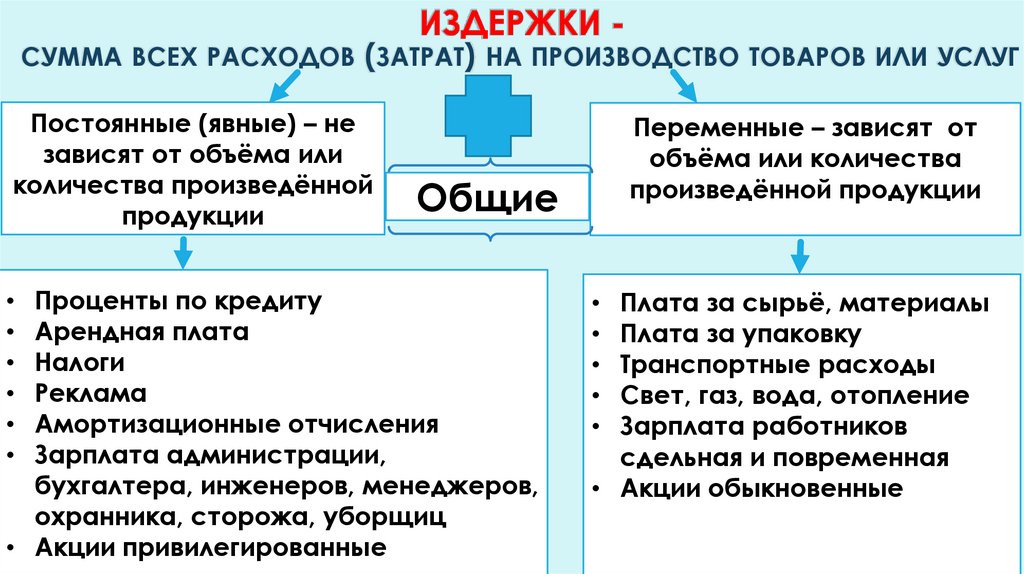 ИЗДЕРЖКИ -
СУММА ВСЕХ РАСХОДОВ (ЗАТРАТ) НА ПРОИЗВОДСТВО ТОВАРОВ ИЛИ УСЛУГ

Постоянные (явные) – не зависят от объёма или количества произведённой продукции

Общие

Переменные – зависят от объёма или количества произведённой продукции

• Проценты по кредиту
• Арендная плата
• Налоги
• Реклама
• Амортизационные отчисления
• Зарплата администрации, бухгалтера, инженеров, менеджеров, охранника, сторожа, уборщиц
• Акции привилегированные

• Плата за сырьё, материалы
• Плата за упаковку
• Транспортные расходы
• Свет, газ, вода, отопление
• Зарплата работников сдельная и повременная
• Акции обыкновенные